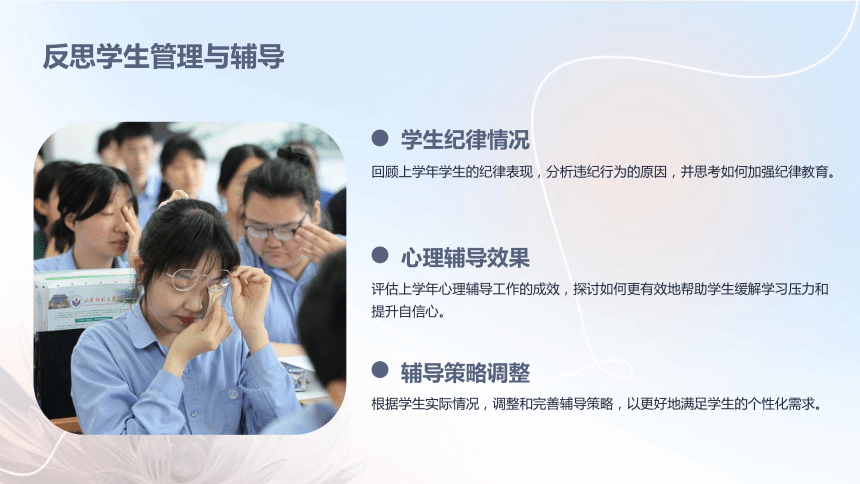 反思学生管理与辅导

学生纪律情况

回顾上学年学生的纪律表现，分析违纪行为的原因，并思考如何加强纪律教育。

心理辅导效果

评估上学年心理辅导工作的成效，探讨如何更有效地帮助学生缓解学习压力和提升自信心。

辅导策略调整

根据学生实际情况，调整和完善辅导策略，以更好地满足学生的个性化需求。